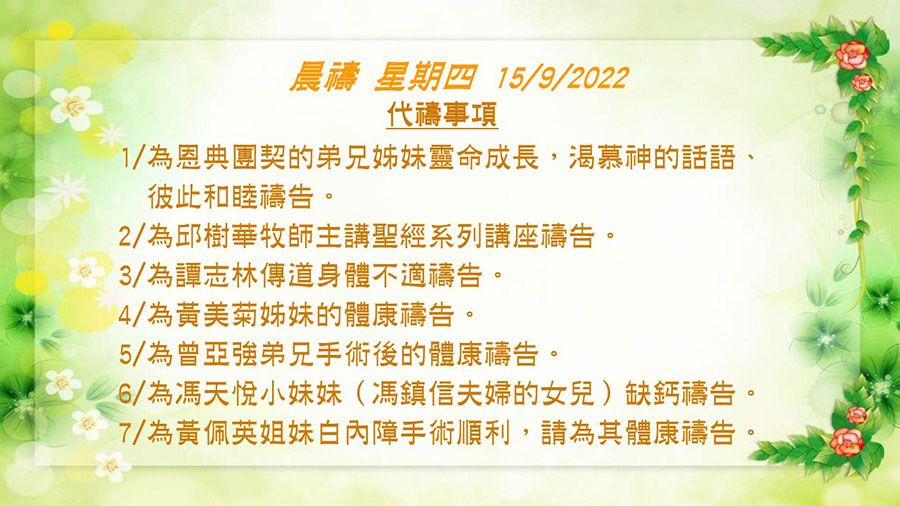 晨禱 星期四 15/9/2022
代禱事項

1/為恩典團契的弟兄姊妹靈命成長，渴慕神的話語、彼此和睦禱告。
2/為邱樹華牧師主講聖經系列講座禱告。
3/為譚志林傳道身體不適禱告。
4/為黃美菊姊妹的體康禱告。
5/為曾亞強弟兄手術後的體康禱告。
6/為馮天悅小妹妹（馮鎮信夫婦的女兒）缺鈣禱告。
7/為黃佩英姐妹白內障手術順利，請為其體康禱告。